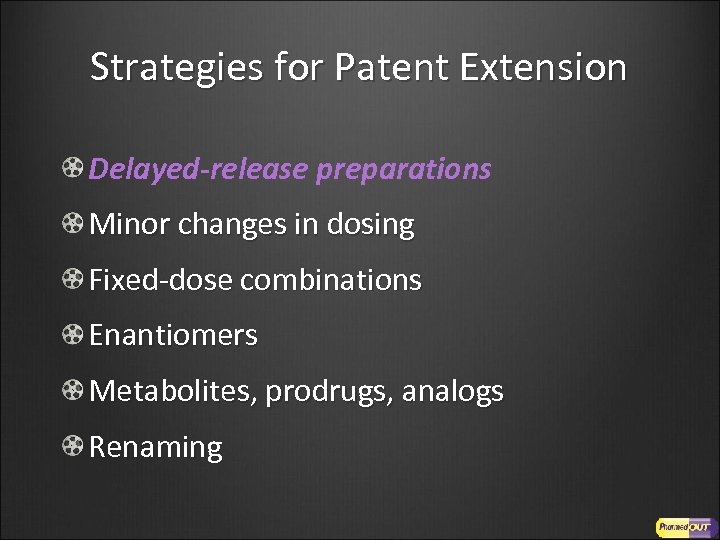 Strategies for Patent Extension

Delayed-release preparations

Minor changes in dosing

Fixed-dose combinations

Enantiomers

Metabolites, prodrugs, analogs

Renaming

PharmedOUT